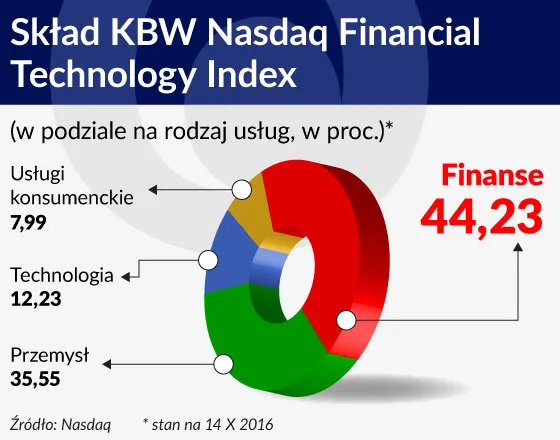 Skład KBW Nasdaq Financial Technology Index

(w podziale na rodzaj usług, w proc.)*

Usługi konsumenckie
7,99

Technologia
12,23

Przemysł
35,55

Finanse
44,23

Źródło: Nasdaq

* stan na 14 X 2016